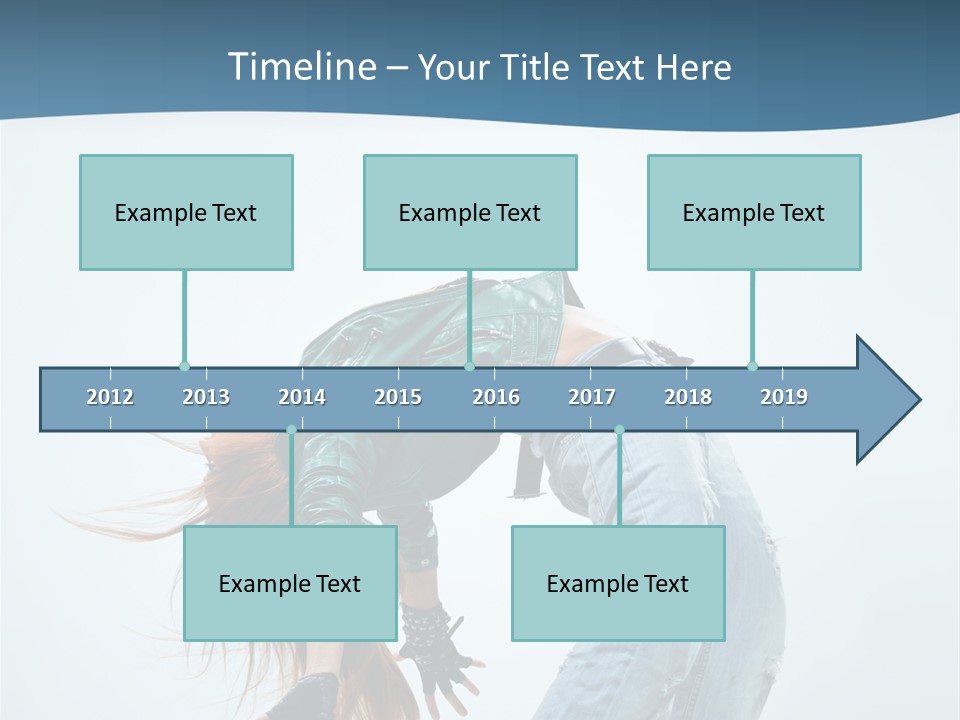 Timeline – Your Title Text Here

Example Text

Example Text

Example Text

2012 2013 2014 2015 2016 2017 2018 2019

Example Text

Example Text